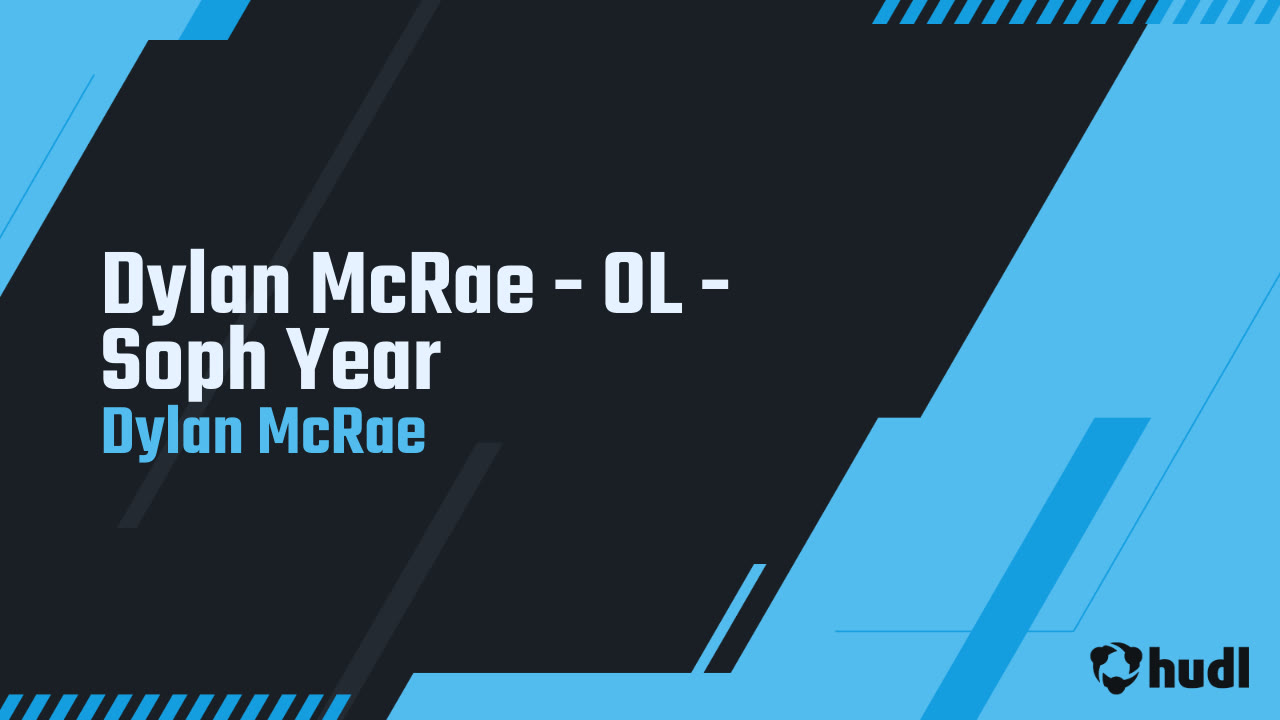 Dylan McRae - OL - Soph Year
Dylan McRae

hudl